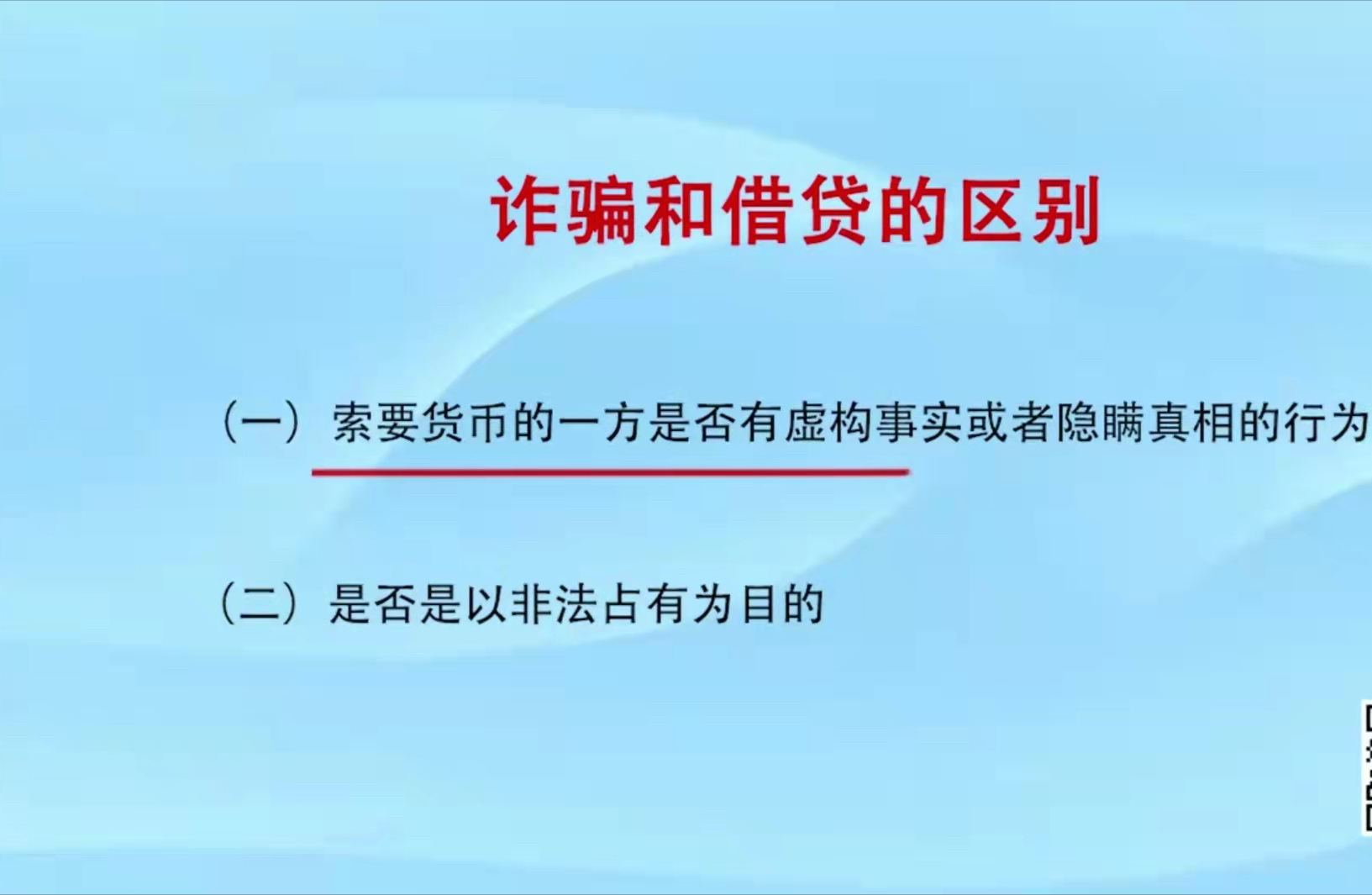 诈骗和借贷的区别

（一）索要货币的一方是否有虚构事实或者隐瞒真相的行为

（二）是否是以非法占有为目的